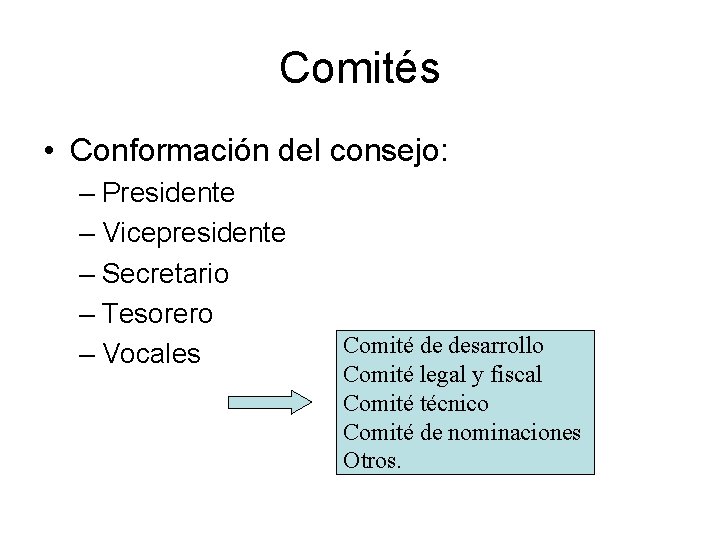 Comités

• Conformación del consejo:
– Presidente
– Vicepresidente
– Secretario
– Tesorero
– Vocales

Comité de desarrollo
Comité legal y fiscal
Comité técnico
Comité de nominaciones
Otros.